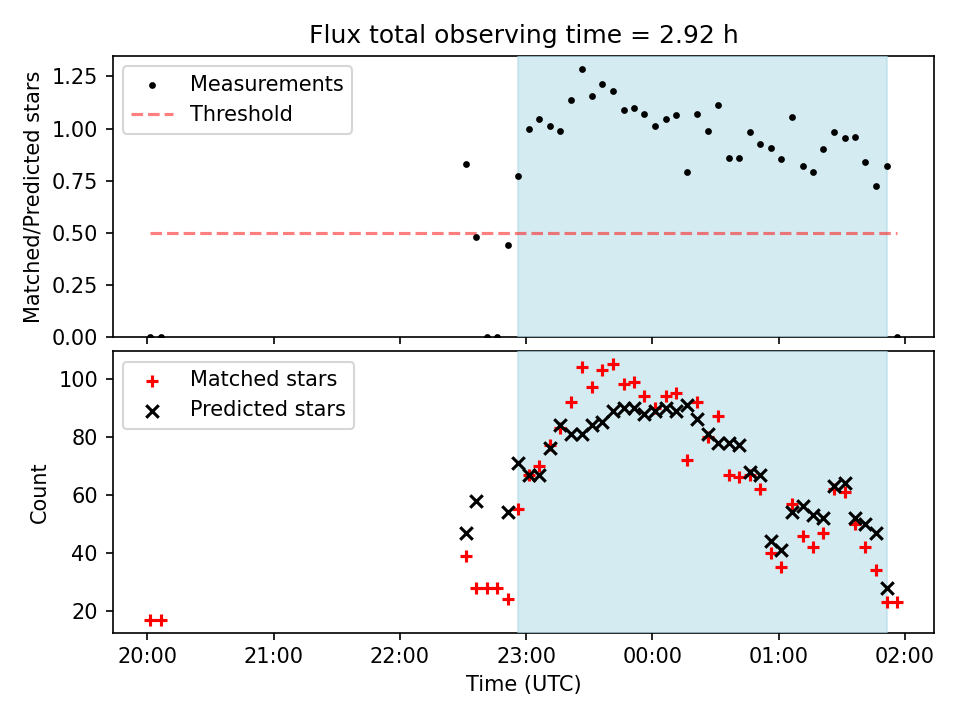 Flux total observing time = 2.92 h

Measurements
Threshold

Matched/Predicted stars

1.25
1.00
0.75
0.50
0.25
0.00

Matched stars
Predicted stars

Count

100
80
60
40
20

20:00
21:00
22:00
23:00
00:00
01:00
02:00

Time (UTC)